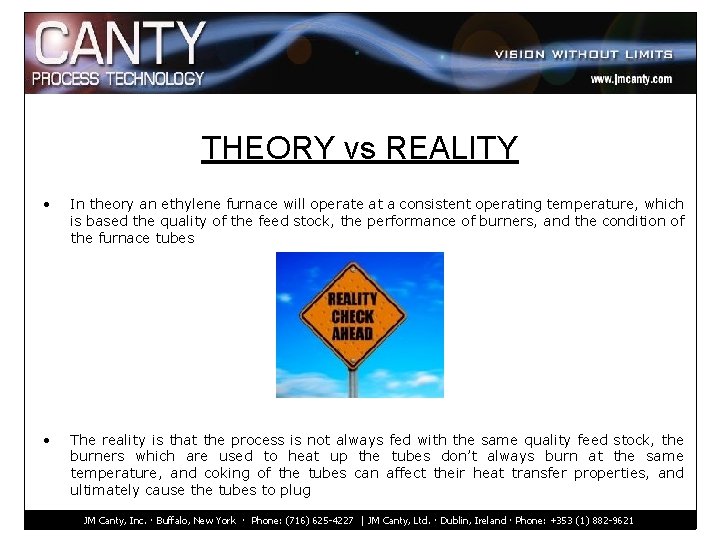 CANTY
PROCESS TECHNOLOGY

VISION WITHOUT LIMITS
www.jmcanty.com

THEORY vs REALITY

• In theory an ethylene furnace will operate at a consistent operating temperature, which is based the quality of the feed stock, the performance of burners, and the condition of the furnace tubes

REALITY CHECK AHEAD

• The reality is that the process is not always fed with the same quality feed stock, the burners which are used to heat up the tubes don't always burn at the same temperature, and coking of the tubes can affect their heat transfer properties, and ultimately cause the tubes to plug

JM Canty, Inc. · Buffalo, New York · Phone: (716) 625-4227 | JM Canty, Ltd. · Dublin, Ireland · Phone: +353 (1) 882-9621